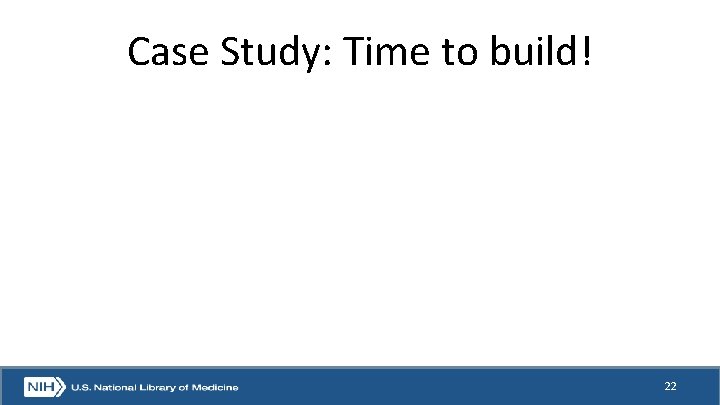 Case Study: Time to build!

NIH U.S. National Library of Medicine

22